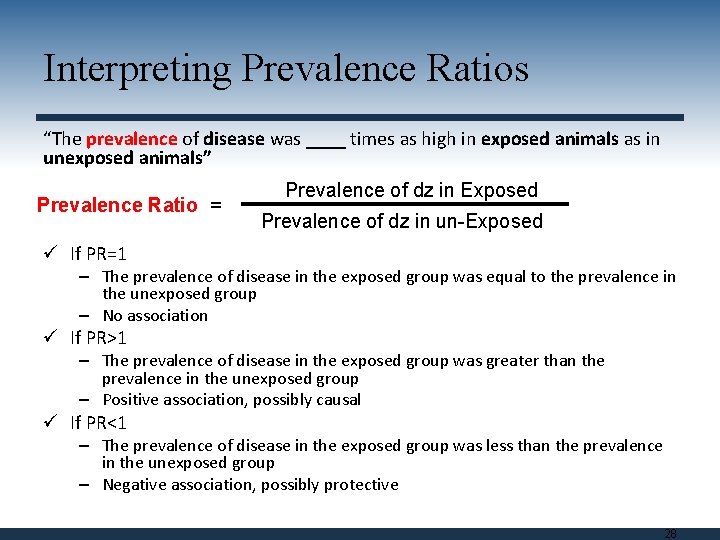 Interpreting Prevalence Ratios

"The prevalence of disease was ____ times as high in exposed animals as in unexposed animals"

Prevalence Ratio = $\frac{\text{Prevalence of dz in Exposed}}{\text{Prevalence of dz in un-Exposed}}$

✓ If PR=1
– The prevalence of disease in the exposed group was equal to the prevalence in the unexposed group
– No association

✓ If PR>1
– The prevalence of disease in the exposed group was greater than the prevalence in the unexposed group
– Positive association, possibly causal

✓ If PR<1
– The prevalence of disease in the exposed group was less than the prevalence in the unexposed group
– Negative association, possibly protective

28